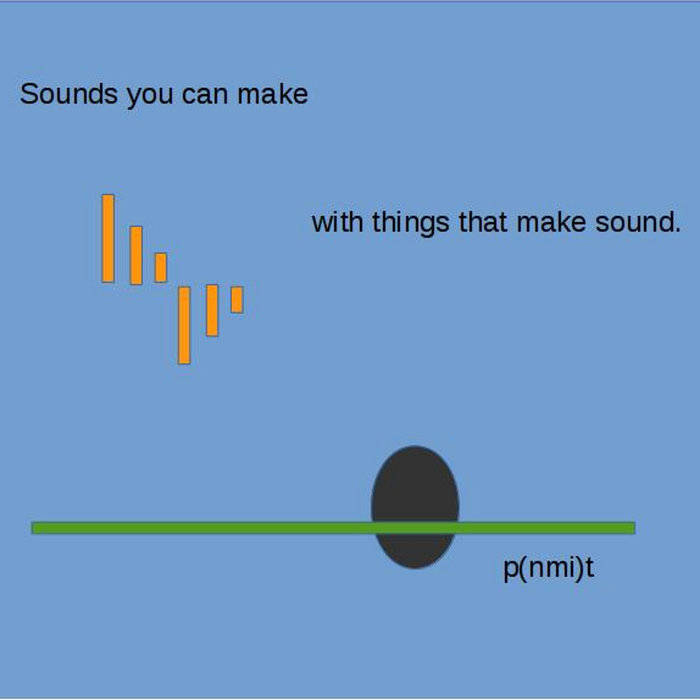 Sounds you can make

with things that make sound.

p(nmi)t